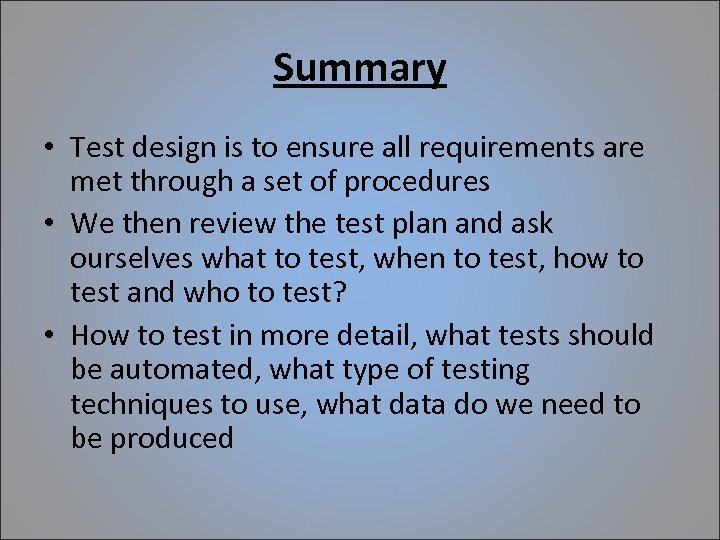 Summary

• Test design is to ensure all requirements are met through a set of procedures

• We then review the test plan and ask ourselves what to test, when to test, how to test and who to test?

• How to test in more detail, what tests should be automated, what type of testing techniques to use, what data do we need to be produced